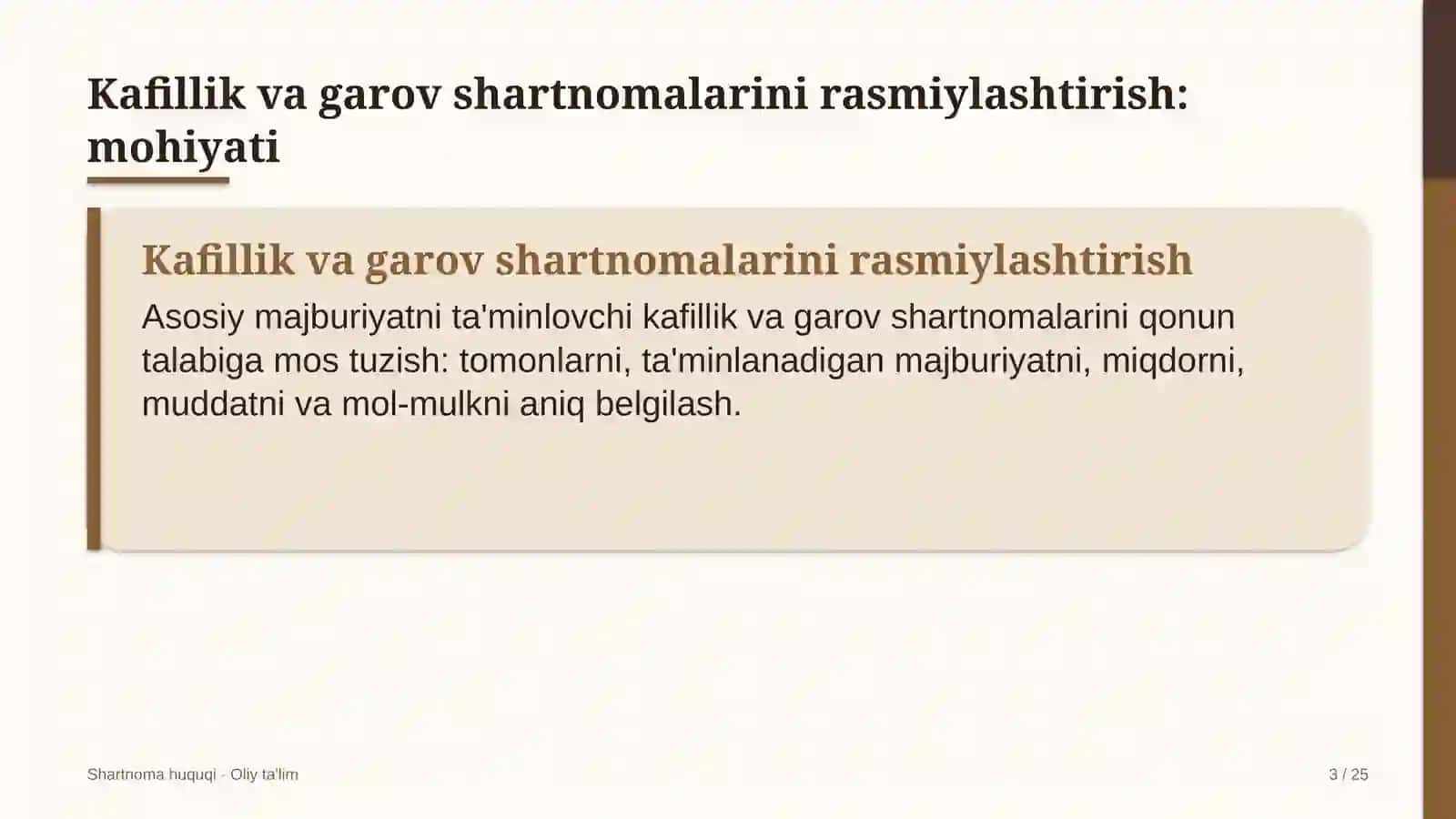 Kafillik va garov shartnomalarini rasmiylashtirish: mohiyati

Kafillik va garov shartnomalarini rasmiylashtirish

Asosiy majburiyatni ta'minlovchi kafillik va garov shartnomalarini qonun talabiga mos tuzish: tomonlarni, ta'minlanadigan majburiyatni, miqdorni, muddatni va mol-mulkni aniq belgilash.

Shartnoma huquqi - Oliy ta'lim

3 / 25